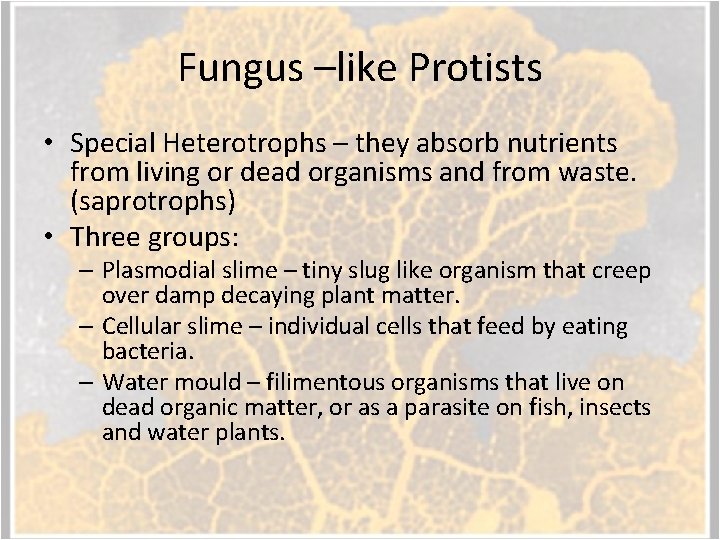 Fungus –like Protists

• Special Heterotrophs – they absorb nutrients from living or dead organisms and from waste. (saprotrophs)
• Three groups:
  – Plasmodial slime – tiny slug like organism that creep over damp decaying plant matter.
  – Cellular slime – individual cells that feed by eating bacteria.
  – Water mould – filimentous organisms that live on dead organic matter, or as a parasite on fish, insects and water plants.